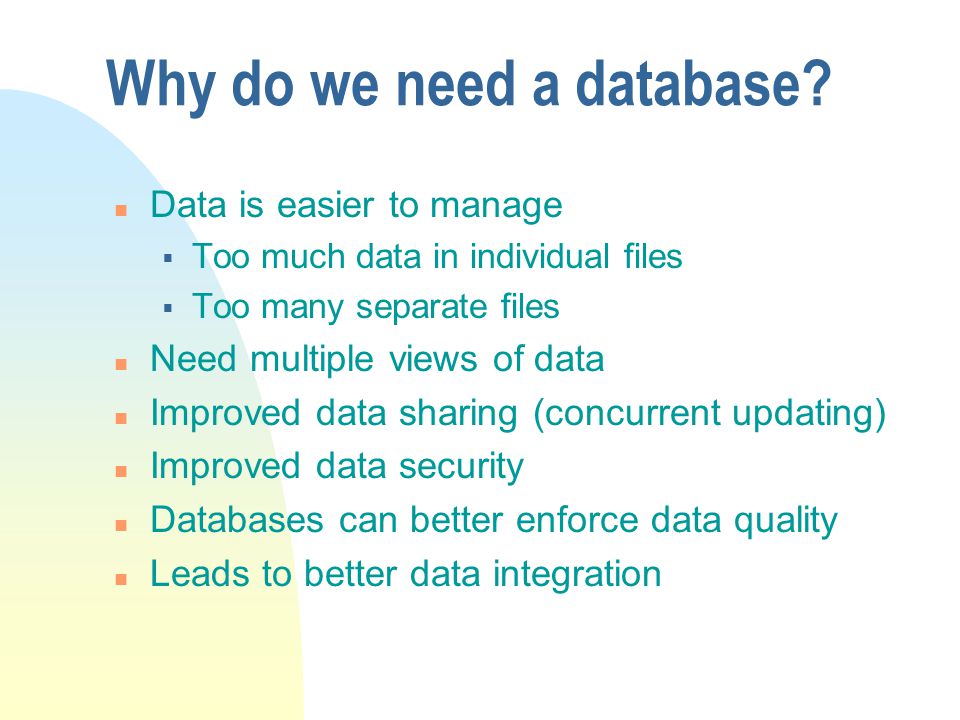 Why do we need a database?

- Data is easier to manage
  - Too much data in individual files
  - Too many separate files
- Need multiple views of data
- Improved data sharing (concurrent updating)
- Improved data security
- Databases can better enforce data quality
- Leads to better data integration